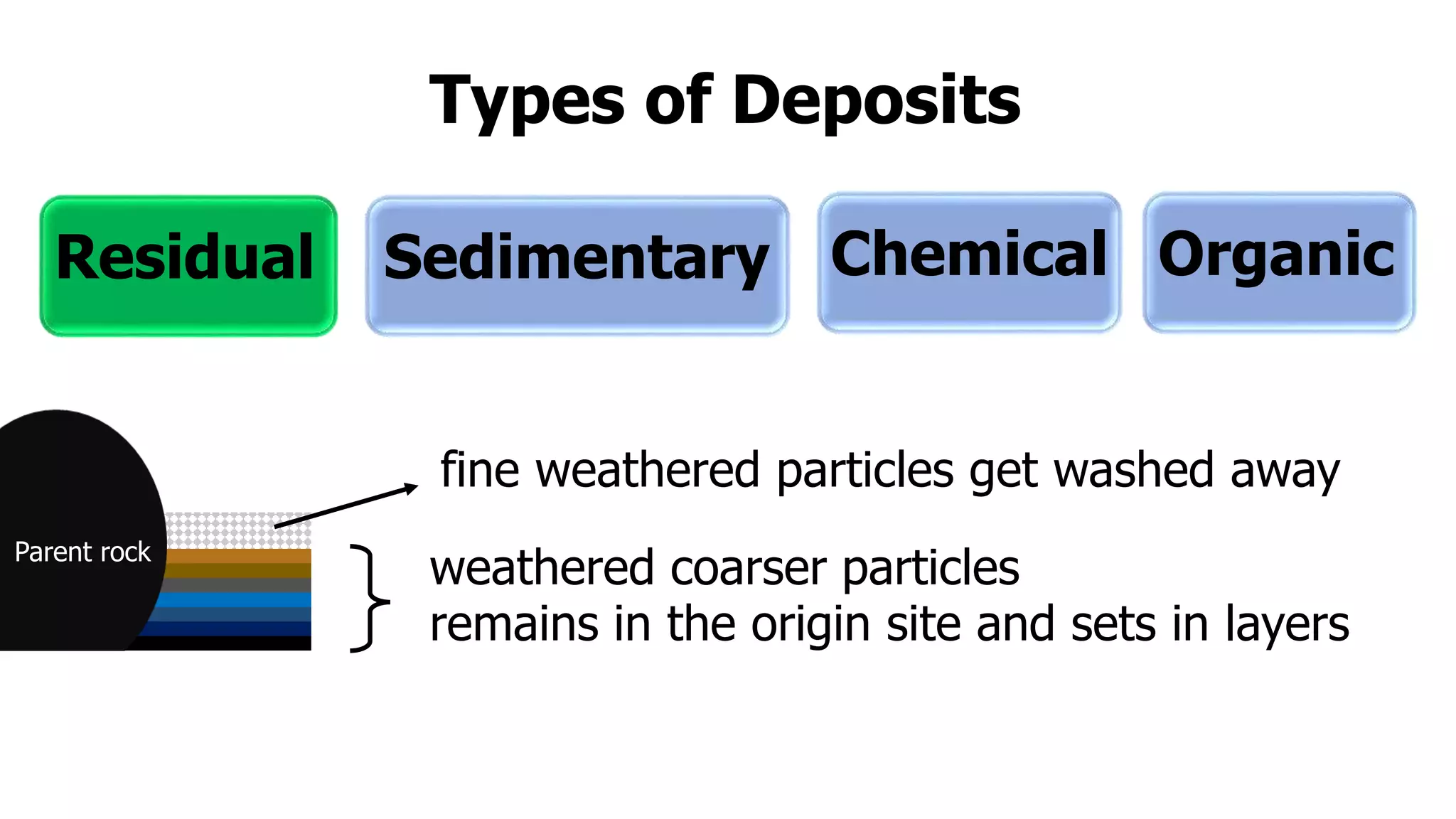 Types of Deposits

Residual

Sedimentary

Chemical

Organic

Parent rock

fine weathered particles get washed away

weathered coarser particles
remains in the origin site and sets in layers